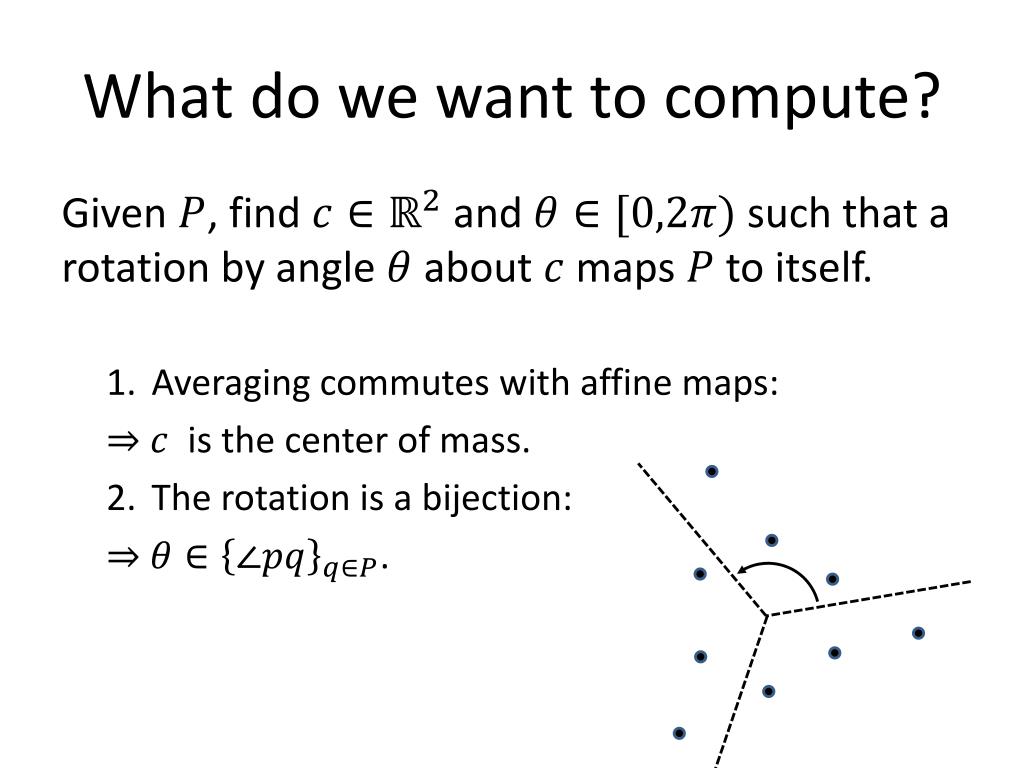 What do we want to compute?

Given $P$, find $c \in \mathbb{R}^2$ and $\theta \in [0,2\pi)$ such that a rotation by angle $\theta$ about $c$ maps $P$ to itself.

1. Averaging commutes with affine maps:
$\Rightarrow c$ is the center of mass.
2. The rotation is a bijection:
$\Rightarrow \theta \in \{\angle pq\}_{q \in P}$.